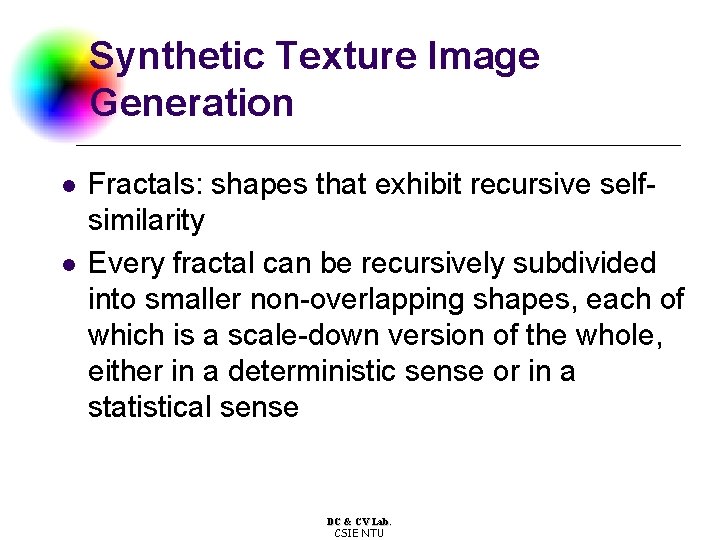 Synthetic Texture Image Generation

- Fractals: shapes that exhibit recursive self-similarity
- Every fractal can be recursively subdivided into smaller non-overlapping shapes, each of which is a scale-down version of the whole, either in a deterministic sense or in a statistical sense

DC & CV Lab.
CSIE NTU